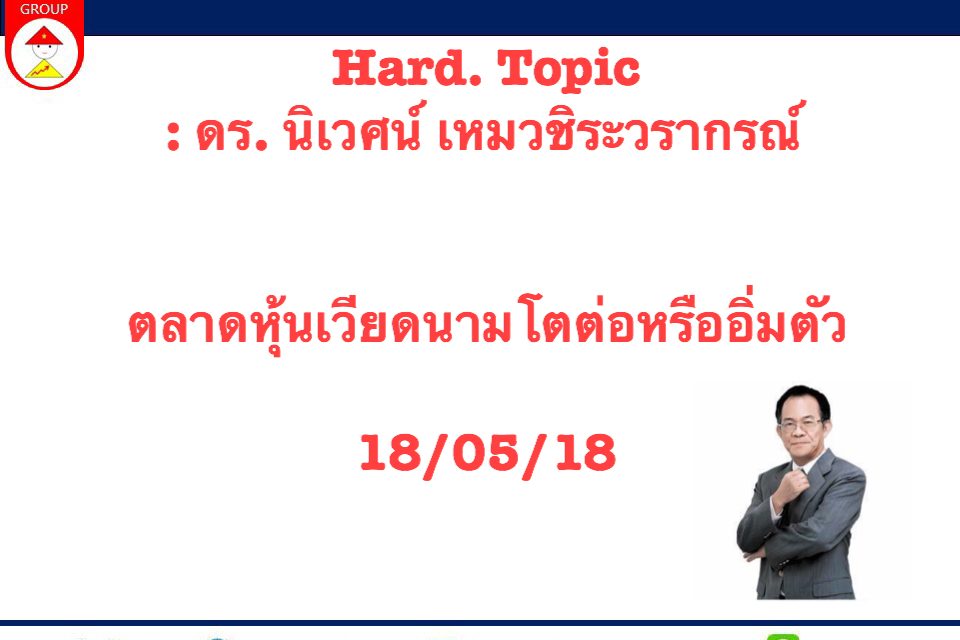 GROUP

Hard. Topic
: ดร. นิเวศน์ เหมวชิระวรากรณ์

ตลาดหุ้นเวียดนาม โตต่อหรืออิ่มตัว

18/05/18